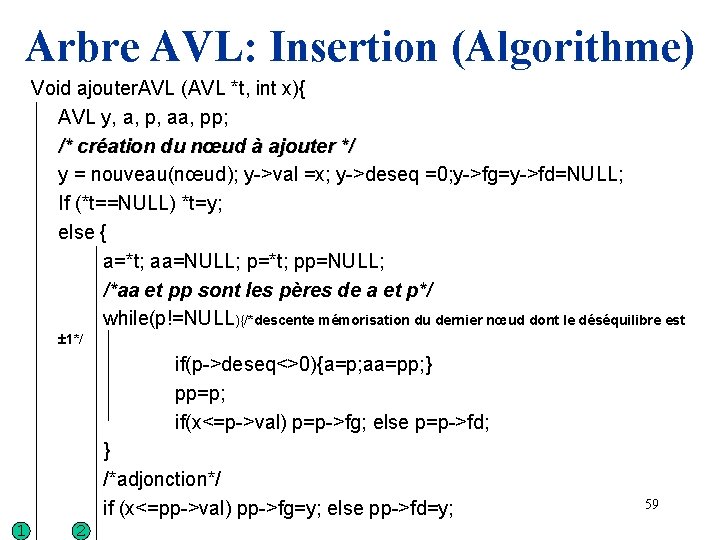 Arbre AVL: Insertion (Algorithme)

Void ajouterAVL (AVL *t, int x){

AVL y, a, p, aa, pp;

/* création du nœud à ajouter */

y = nouveau(nœud); y->val =x; y->deseq =0;y->fg=y->fd=NULL;

If (*t==NULL) *t=y;

else {

a=*t; aa=NULL; p=*t; pp=NULL;

/*aa et pp sont les pères de a et p*/

while(p!=NULL){/*descente mémorisation du dernier nœud dont le déséquilibre est ±1*/

if(p->deseq<>0){a=p;aa=pp;}

pp=p;

if(x<=p->val) p=p->fg; else p=p->fd;

}

/*adjonction*/

if (x<=pp->val) pp->fg=y; else pp->fd=y;

59

1 2